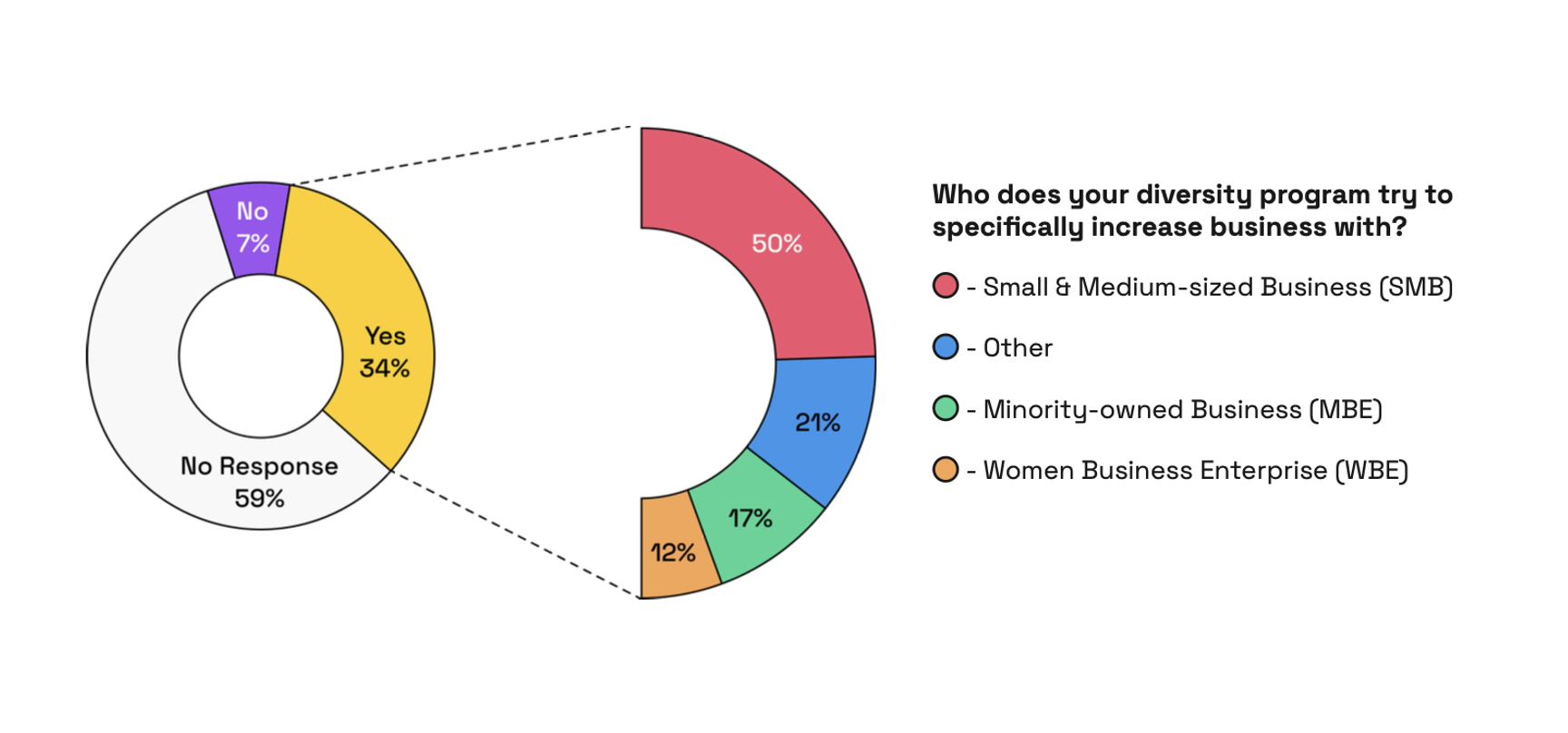 No
7%

Yes
34%

No Response
59%

50%

21%

17%

12%

Who does your diversity program try to specifically increase business with?

- Small & Medium-sized Business (SMB)

- Other

- Minority-owned Business (MBE)

- Women Business Enterprise (WBE)